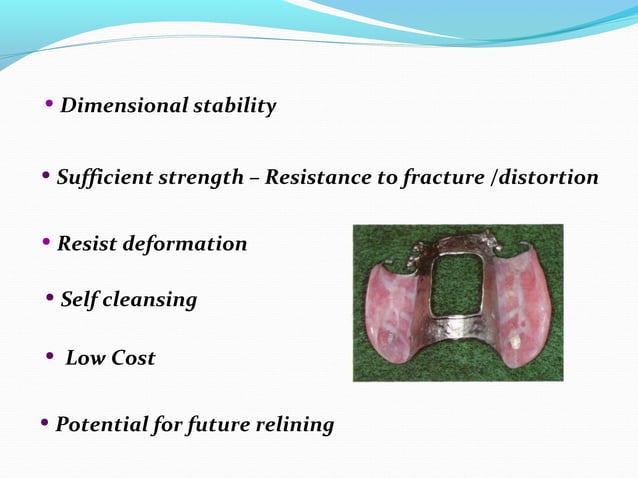 • Dimensional stability

• Sufficient strength – Resistance to fracture /distortion

• Resist deformation

• Self cleansing

• Low Cost

• Potential for future relining